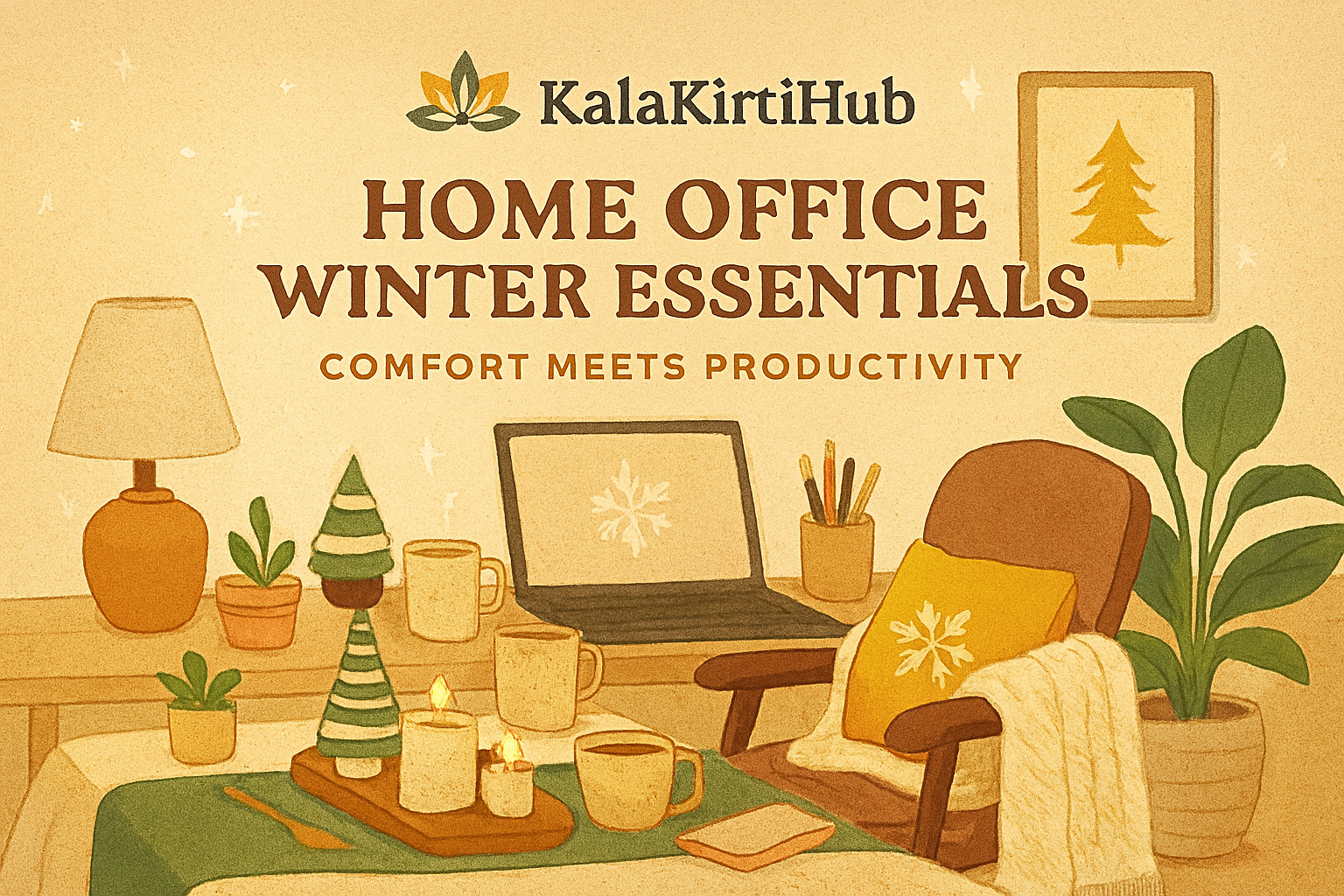 KalaKirtiHub

HOME OFFICE WINTER ESSENTIALS

COMFORT MEETS PRODUCTIVITY